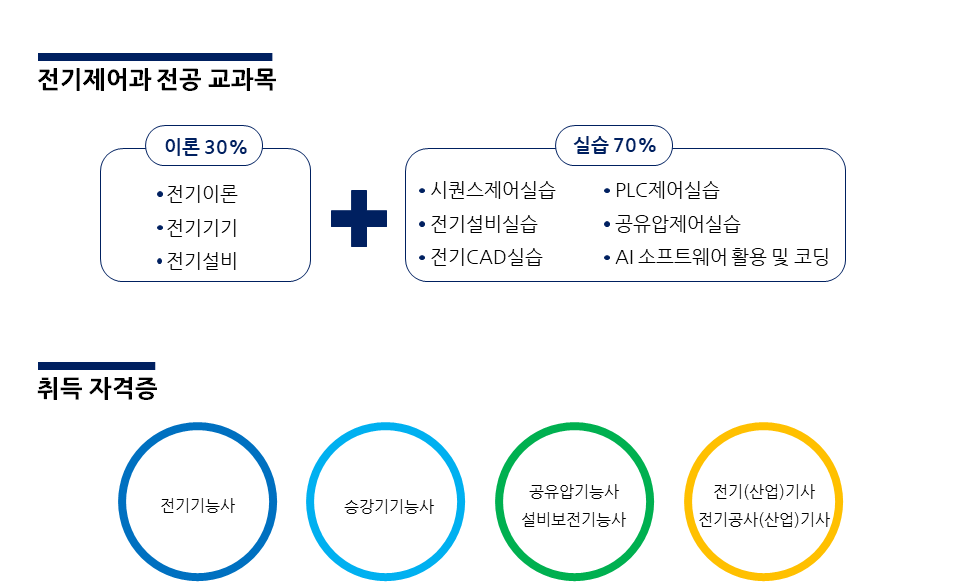 전기제어과 전공 교과목

이론 30%

• 전기이론
• 전기기기
• 전기설비

실습 70%

• 시퀀스제어실습
• 전기설비실습
• 전기CAD실습

• PLC제어실습
• 공유압제어실습
• AI 소프트웨어 활용 및 코딩

취득 자격증

전기기능사

승강기기능사

공유압기능사
설비보전기능사

전기(산업)기사
전기공사(산업)기사